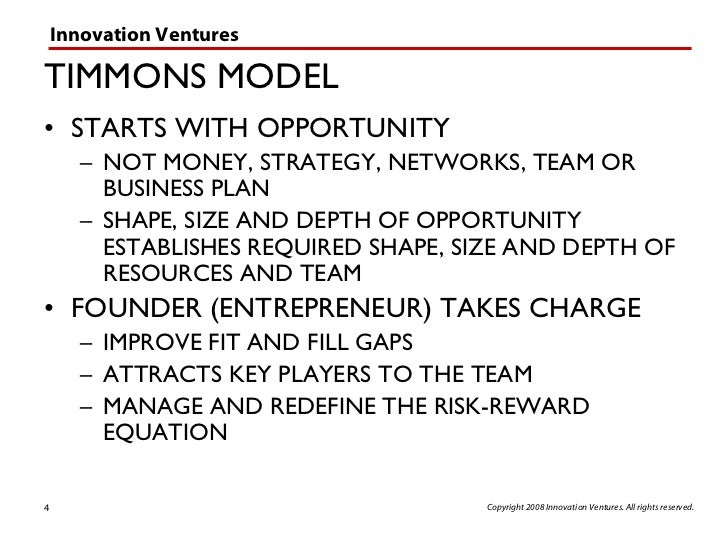 Innovation Ventures

TIMMONS MODEL

• STARTS WITH OPPORTUNITY
– NOT MONEY, STRATEGY, NETWORKS, TEAM OR BUSINESS PLAN
– SHAPE, SIZE AND DEPTH OF OPPORTUNITY ESTABLISHES REQUIRED SHAPE, SIZE AND DEPTH OF RESOURCES AND TEAM
• FOUNDER (ENTREPRENEUR) TAKES CHARGE
– IMPROVE FIT AND FILL GAPS
– ATTRACTS KEY PLAYERS TO THE TEAM
– MANAGE AND REDEFINE THE RISK-REWARD EQUATION

4

Copyright 2008 Innovation Ventures. All rights reserved.